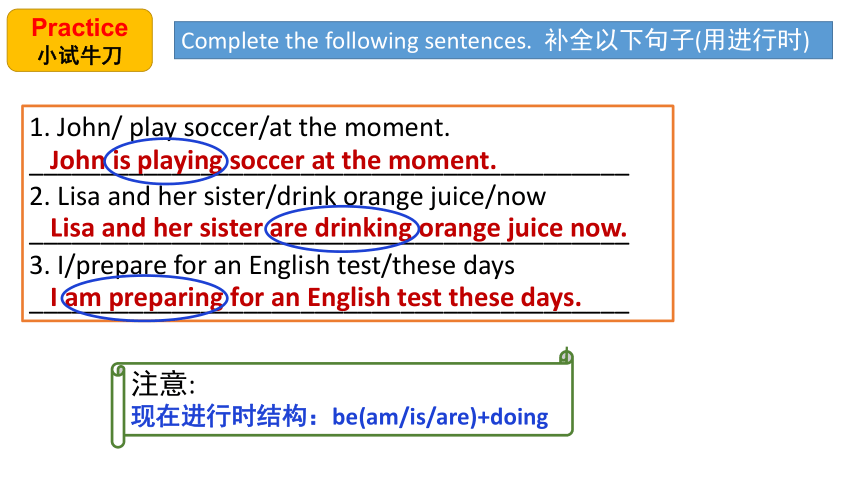 Practice
小试牛刀

Complete the following sentences. 补全以下句子(用进行时)

1. John/ play soccer/at the moment.
John is playing soccer at the moment.
2. Lisa and her sister/drink orange juice/now
Lisa and her sister are drinking orange juice now.
3. I/prepare for an English test/these days
I am preparing for an English test these days.

注意:
现在进行时结构：be(am/is/are)+doing